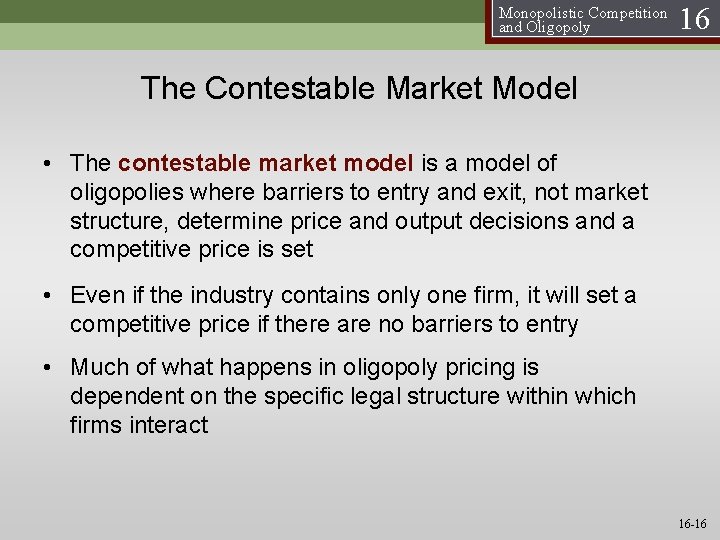 Monopolistic Competition and Oligopoly 16

The Contestable Market Model

• The contestable market model is a model of oligopolies where barriers to entry and exit, not market structure, determine price and output decisions and a competitive price is set

• Even if the industry contains only one firm, it will set a competitive price if there are no barriers to entry

• Much of what happens in oligopoly pricing is dependent on the specific legal structure within which firms interact

16-16